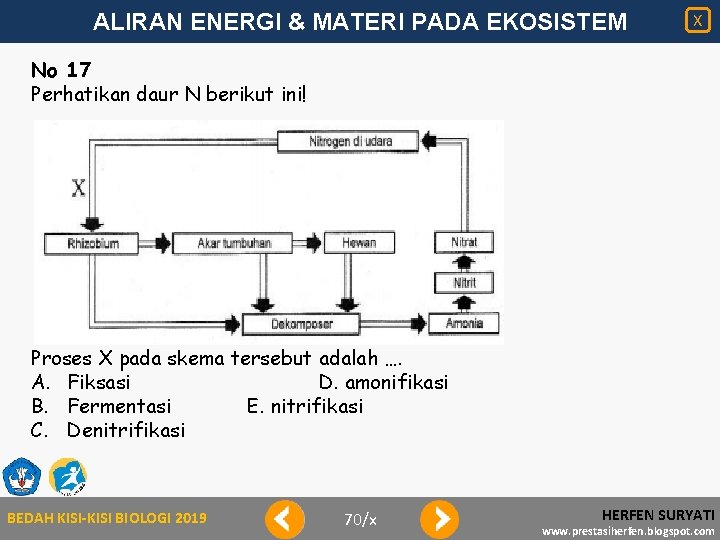 ALIRAN ENERGI & MATERI PADA EKOSISTEM

X

No 17
Perhatikan daur N berikut ini!

Nitrogen di udara

X

Rhizobium

Akar tumbuhan

Hewan

Nitrat

Nitrit

Dekomposer

Amonia

Proses X pada skema tersebut adalah ….
A. Fiksasi
D. amonifikasi
B. Fermentasi
E. nitrifikasi
C. Denitrifikasi

BEDAH KISI-KISI BIOLOGI 2019

70/x

HERFEN SURYATI
www.prestasiherfen.blogspot.com